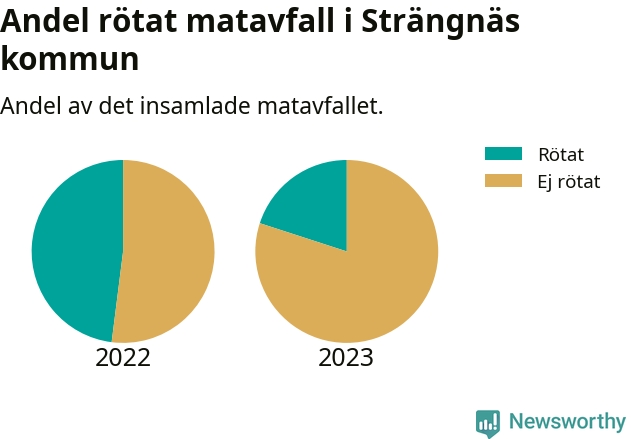 Andel rötat matavfall i Strängnäs kommun

Andel av det insamlade matavfallet.

Rötat
Ej rötat

2022

2023

Newsworthy